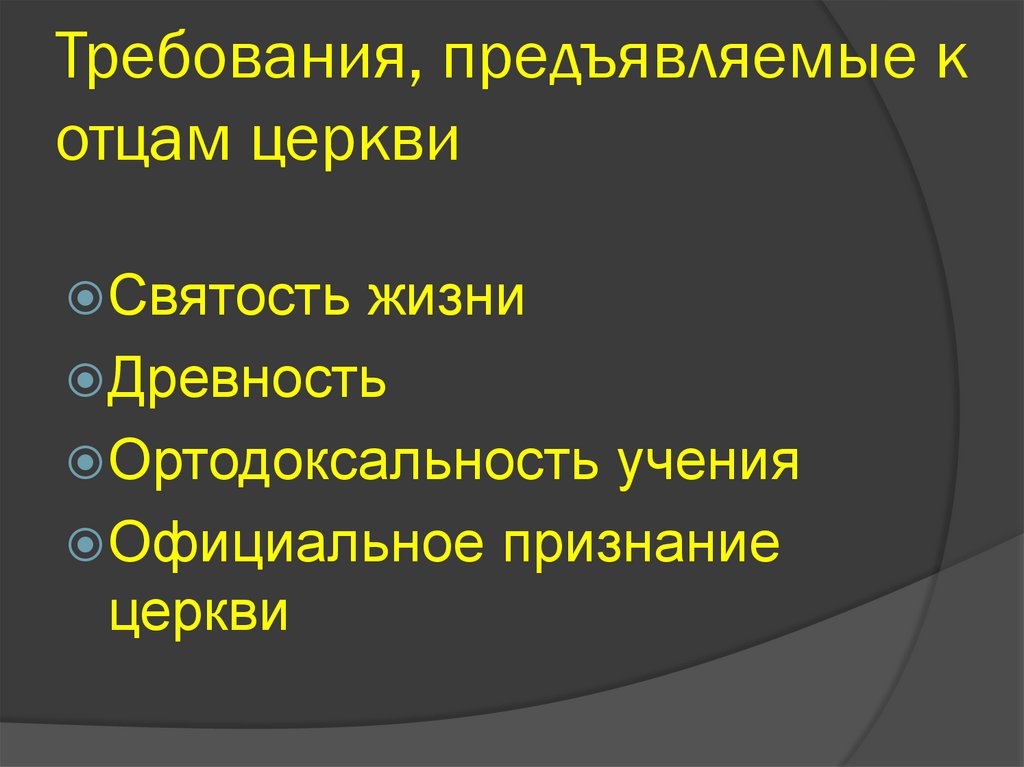 Требования, предъявляемые к отцам церкви

Святость жизни
Древность
Ортодоксальность учения
Официальное признание церкви